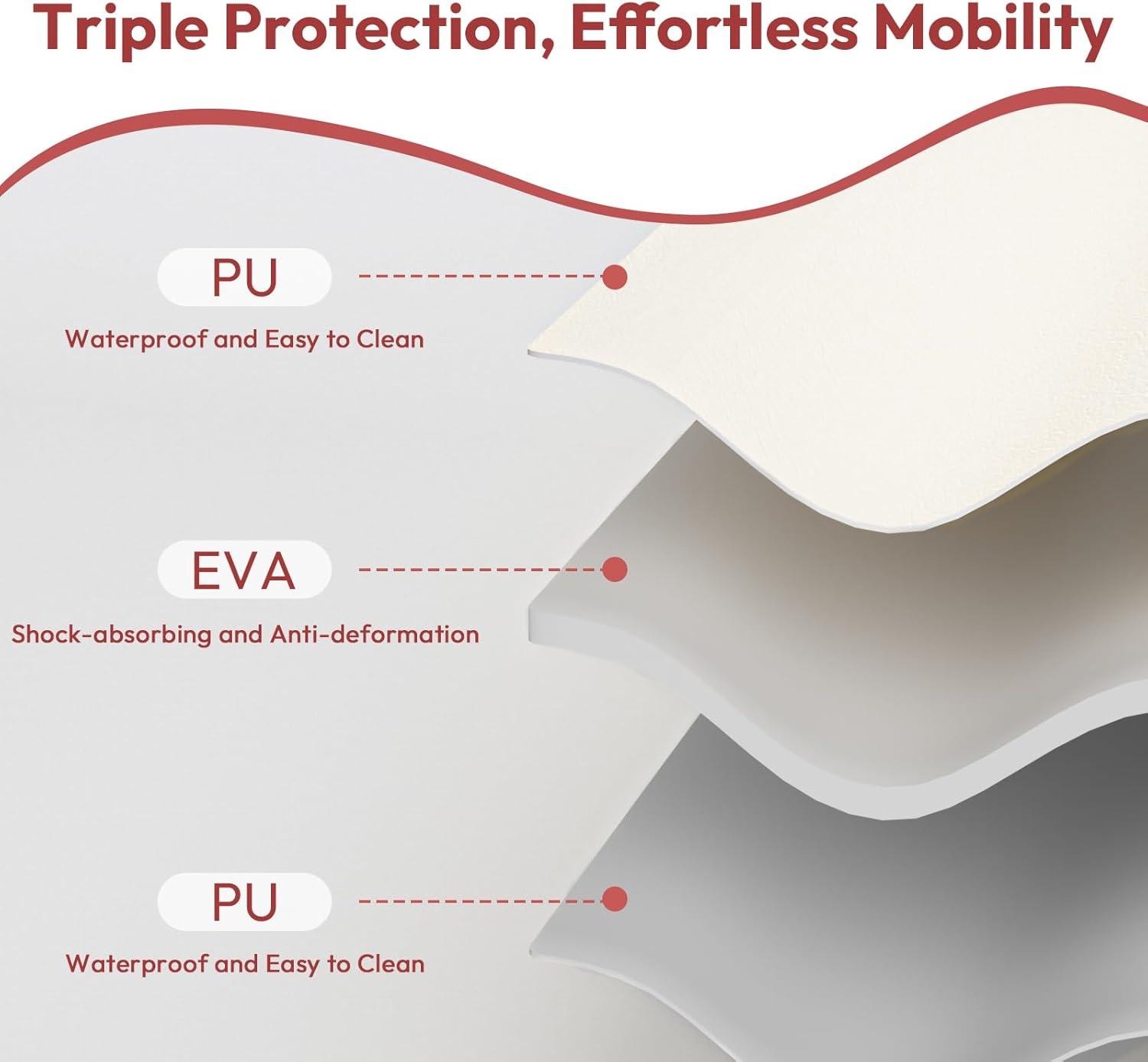 Triple Protection, Effortless Mobility

PU

Waterproof and Easy to Clean

EVA

Shock-absorbing and Anti-deformation

PU

Waterproof and Easy to Clean